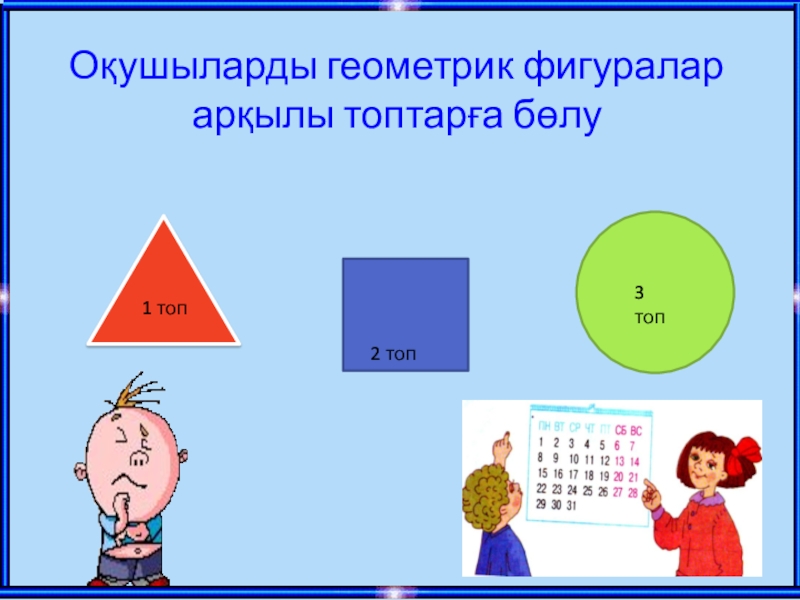 Оқушыларды геометрик фигуралар арқылы топтарға бөлу

1 топ

2 топ

3 топ

| ПН | ВТ | СР | ЧТ | ПТ | СБ | ВС |
|---|---|---|---|---|---|---|
| 1 | 2 | 3 | 4 | 5 | 6 | 7 |
| 8 | 9 | 10 | 11 | 12 | 13 | 14 |
| 15 | 16 | 17 | 18 | 19 | 20 | 21 |
| 22 | 23 | 24 | 25 | 26 | 27 | 28 |
| 29 | 30 | 31 | | | | |